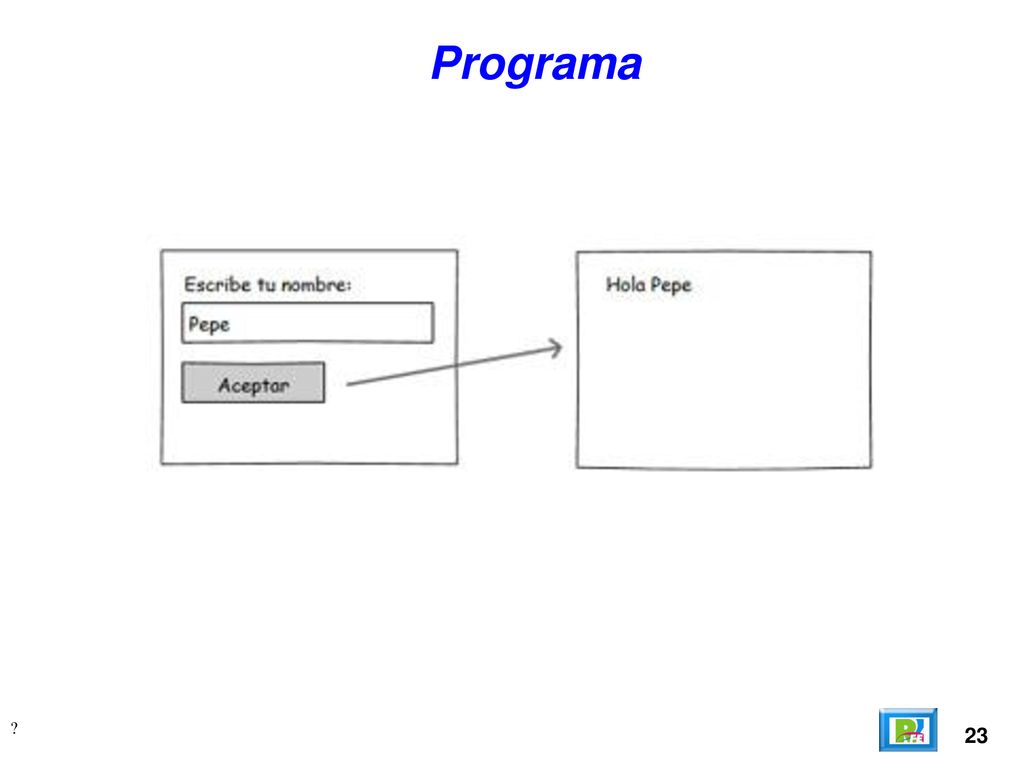 Programa

Escribe tu nombre:

Pepe

Aceptar

Hola Pepe

?

23